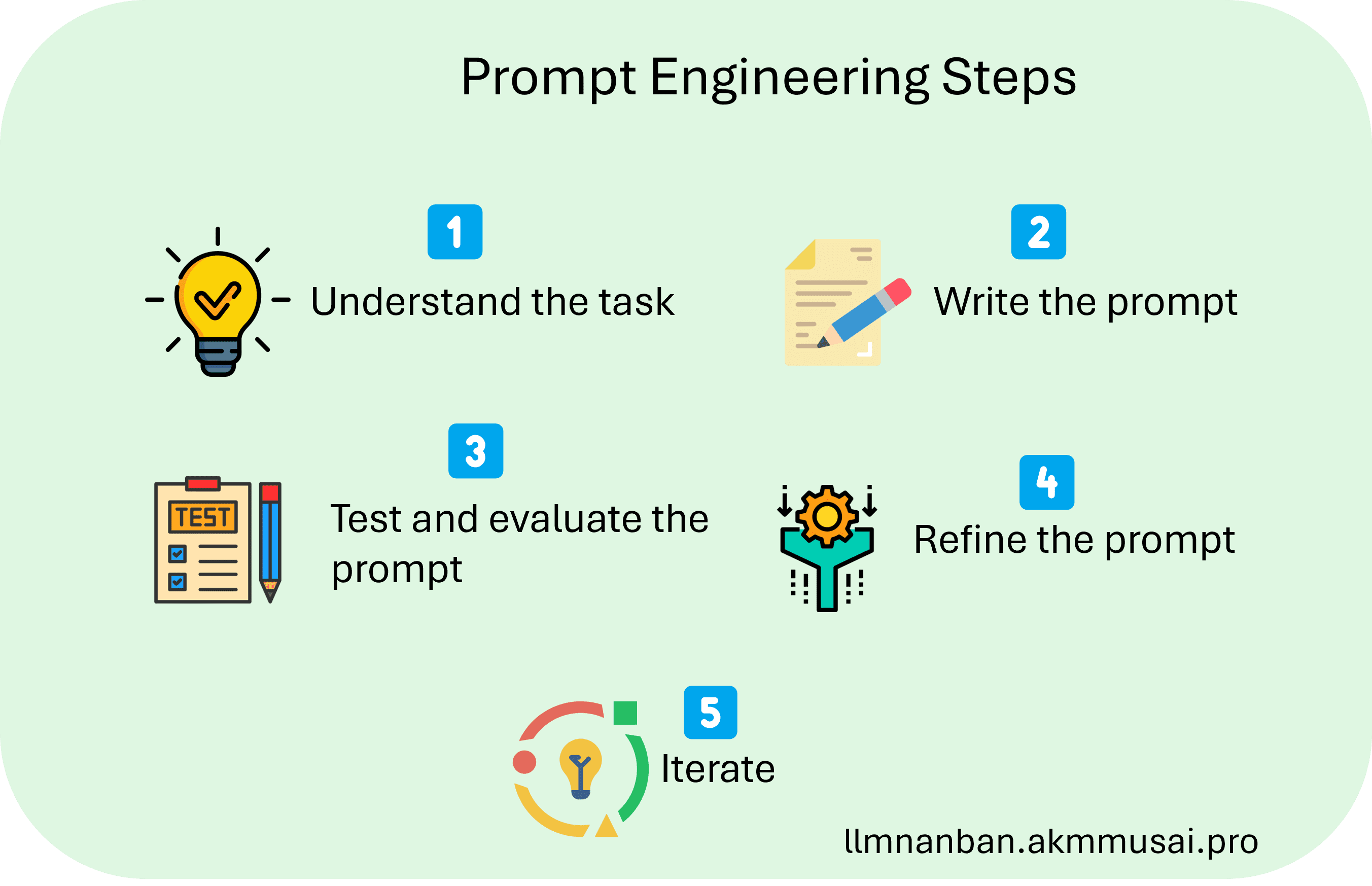 Prompt Engineering Steps

1

Understand the task

2

Write the prompt

3

TEST

Test and evaluate the prompt

4

Refine the prompt

5

Iterate

llmnanban.akmmusai.pro